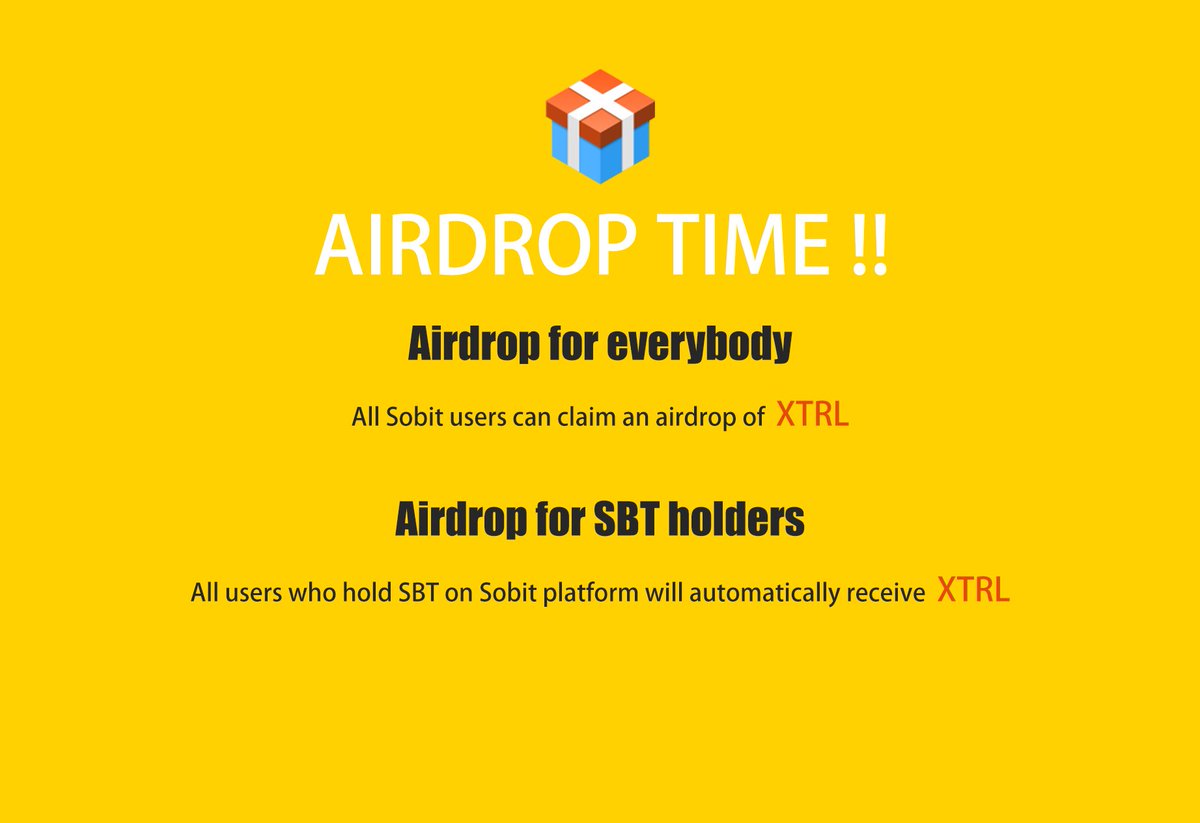 AIRDROP TIME !!

Airdrop for everybody

All Sobit users can claim an airdrop of XTRL

Airdrop for SBT holders

All users who hold SBT on Sobit platform will automatically receive XTRL